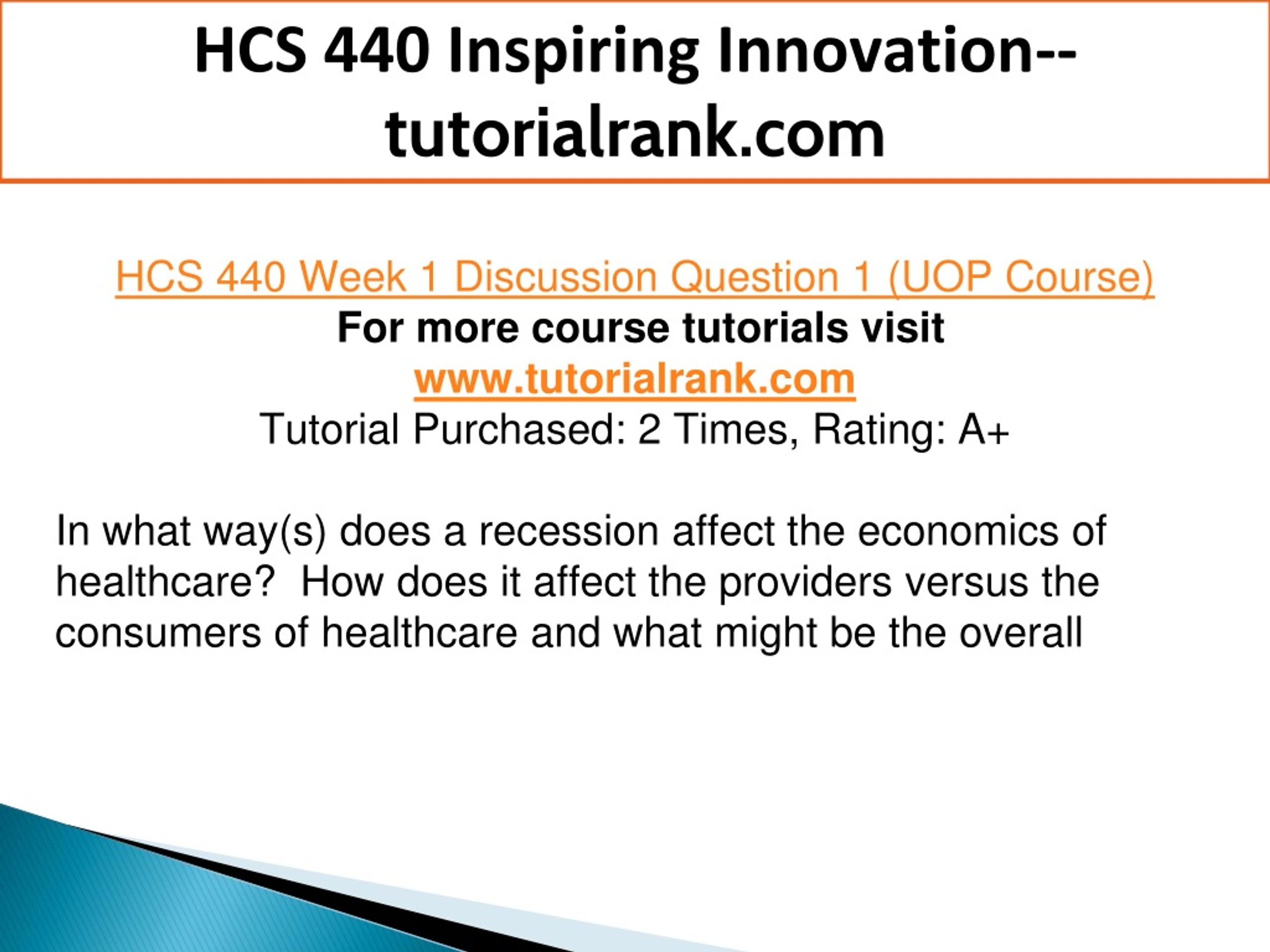 HCS 440 Inspiring Innovation--tutorialrank.com

HCS 440 Week 1 Discussion Question 1 (UOP Course)
For more course tutorials visit
www.tutorialrank.com
Tutorial Purchased: 2 Times, Rating: A+

In what way(s) does a recession affect the economics of healthcare?  How does it affect the providers versus the consumers of healthcare and what might be the overall